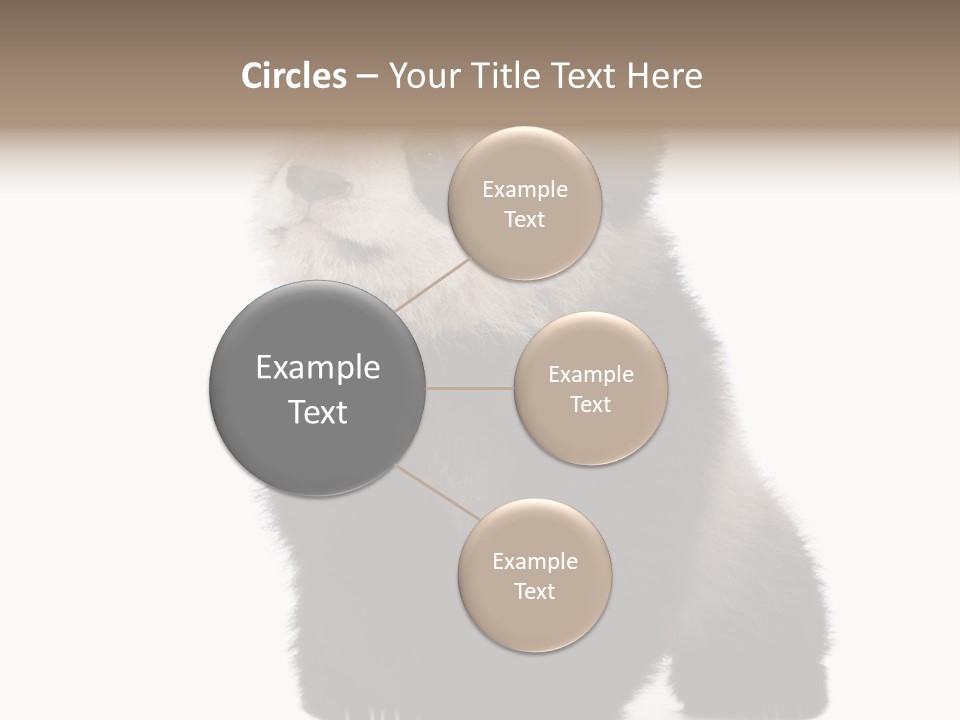 Circles – Your Title Text Here

Example Text

Example Text

Example Text

Example Text